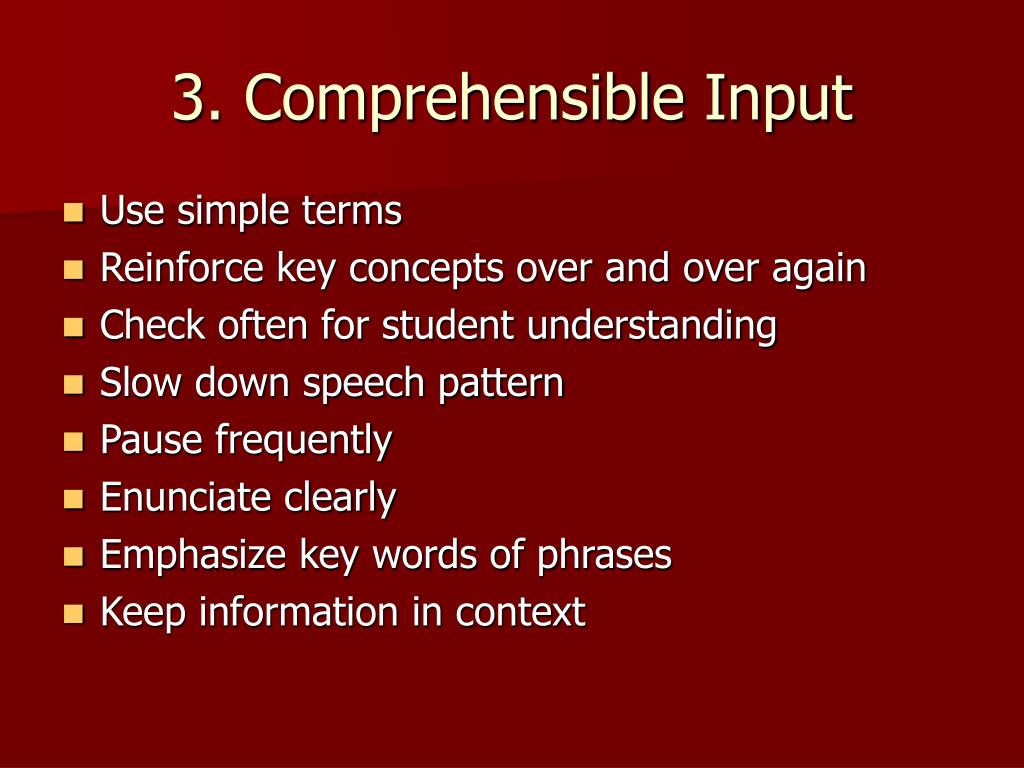 3. Comprehensible Input

- Use simple terms
- Reinforce key concepts over and over again
- Check often for student understanding
- Slow down speech pattern
- Pause frequently
- Enunciate clearly
- Emphasize key words of phrases
- Keep information in context